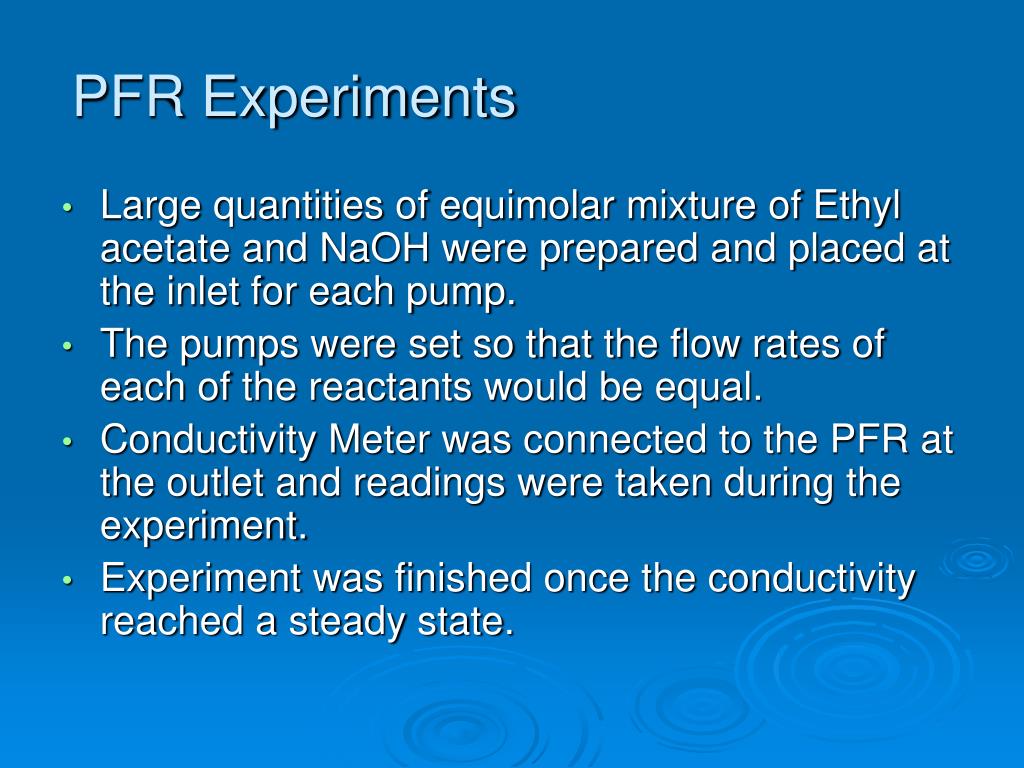 PFR Experiments

• Large quantities of equimolar mixture of Ethyl acetate and NaOH were prepared and placed at the inlet for each pump.
• The pumps were set so that the flow rates of each of the reactants would be equal.
• Conductivity Meter was connected to the PFR at the outlet and readings were taken during the experiment.
• Experiment was finished once the conductivity reached a steady state.